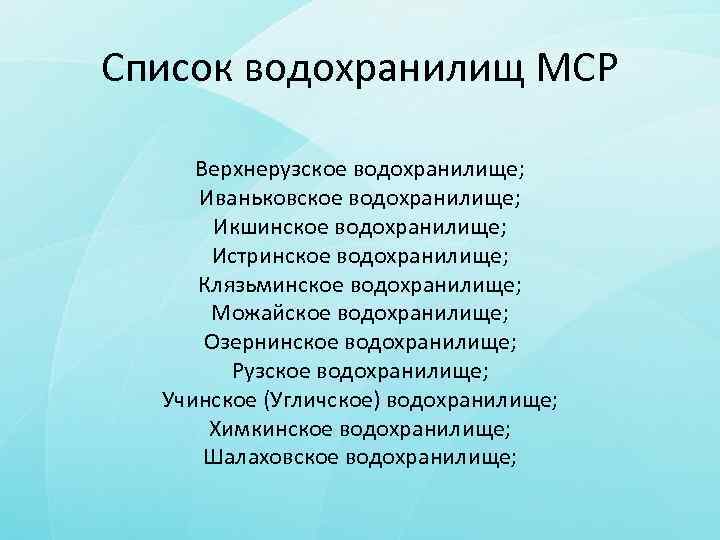 Список водохранилищ МСР

Верхнерузское водохранилище;
Иваньковское водохранилище;
Икшинское водохранилище;
Истринское водохранилище;
Клязьминское водохранилище;
Можайское водохранилище;
Озернинское водохранилище;
Рузское водохранилище;
Учинское (Угличское) водохранилище;
Химкинское водохранилище;
Шалаховское водохранилище;